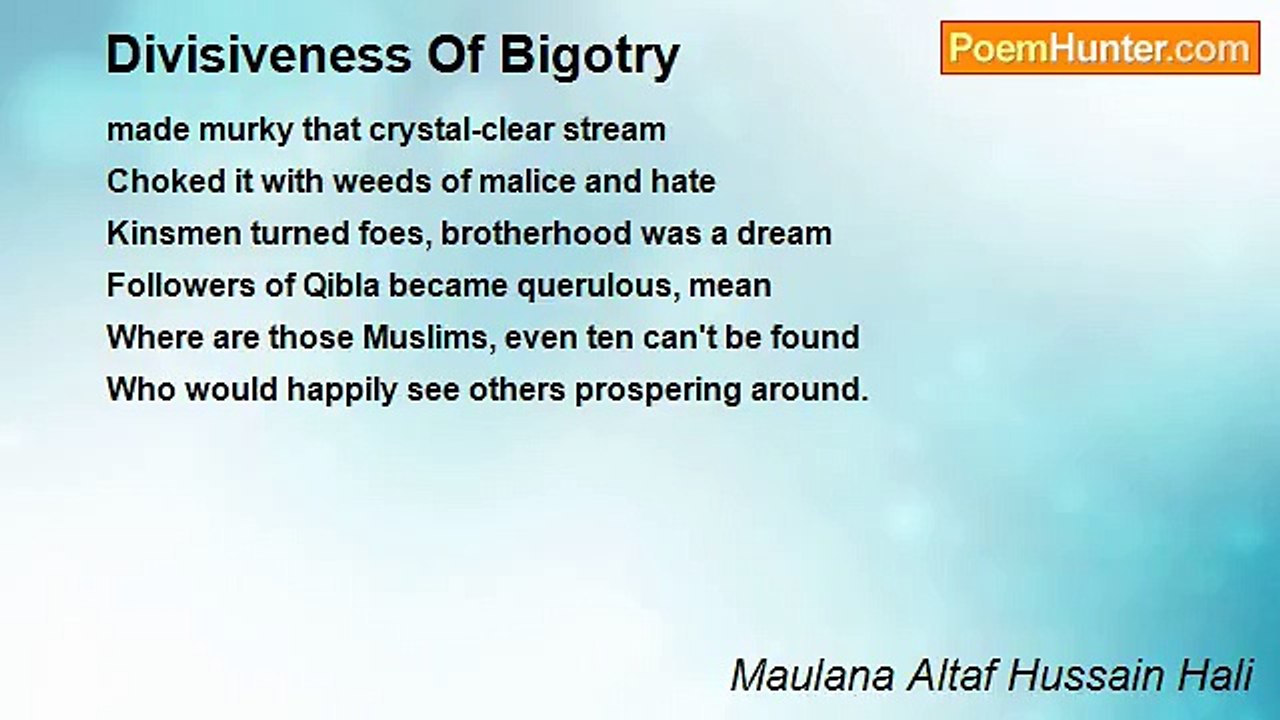 Divisiveness Of Bigotry

PoemHunter.com

made murky that crystal-clear stream
Choked it with weeds of malice and hate
Kinsmen turned foes, brotherhood was a dream
Followers of Qibla became querulous, mean
Where are those Muslims, even ten can't be found
Who would happily see others prospering around.

Maulana Altaf Hussain Hali